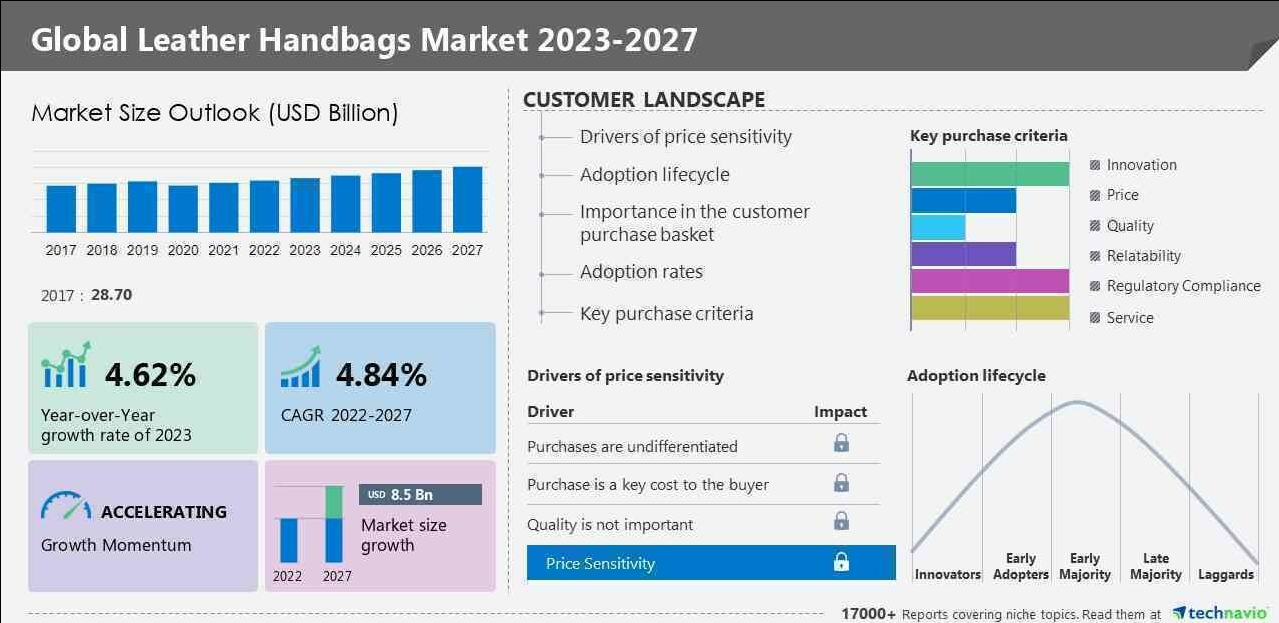 Global Leather Handbags Market 2023-2027

Market Size Outlook (USD Billion)

2017 2018 2019 2020 2021 2022 2023 2024 2025 2026 2027

2017 : 28.70

4.62%
Year-over-Year growth rate of 2023

4.84%
CAGR 2022-2027

ACCELERATING
Growth Momentum

USD 8.5 Bn
Market size growth
2022 2027

CUSTOMER LANDSCAPE

Drivers of price sensitivity
Adoption lifecycle
Importance in the customer purchase basket
Adoption rates
Key purchase criteria

Key purchase criteria

Innovation
Price
Quality
Relatability
Regulatory Compliance
Service

Drivers of price sensitivity

| Driver | Impact |
|---|---|
| Purchases are undifferentiated | |
| Purchase is a key cost to the buyer | |
| Quality is not important | |
| Price Sensitivity | |

Adoption lifecycle

Innovators
Early Adopters
Early Majority
Late Majority
Laggards

17000+ Reports covering niche topics. Read them at technavio